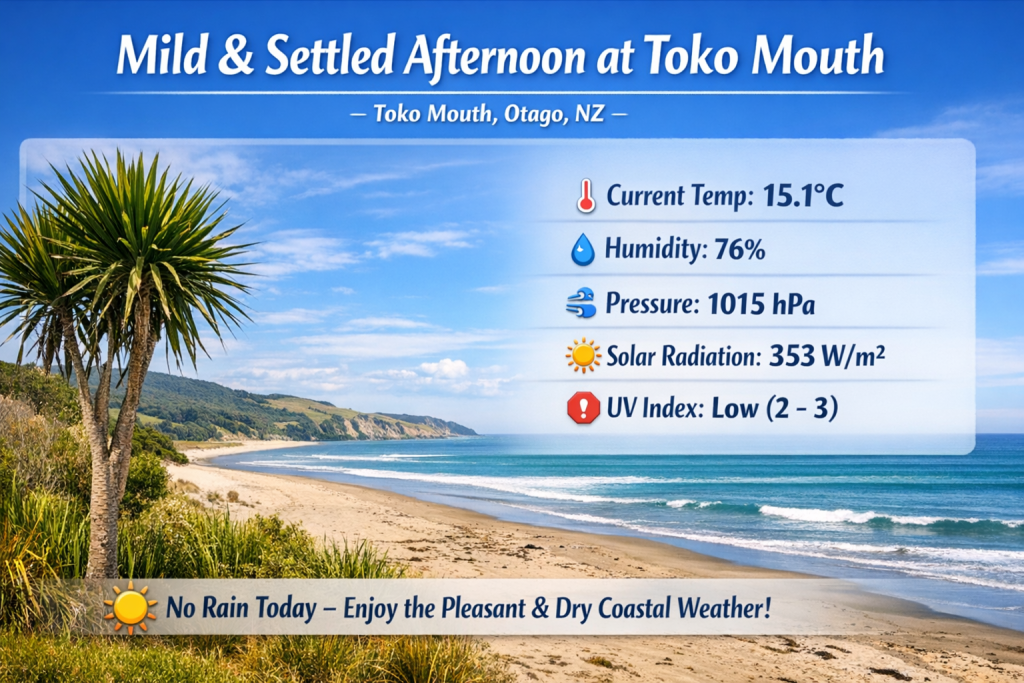 Mild & Settled Afternoon at Toko Mouth

— Toko Mouth, Otago, NZ —

Current Temp: 15.1°C

Humidity: 76%

Pressure: 1015 hPa

Solar Radiation: 353 W/m²

UV Index: Low (2 - 3)

No Rain Today – Enjoy the Pleasant & Dry Coastal Weather!